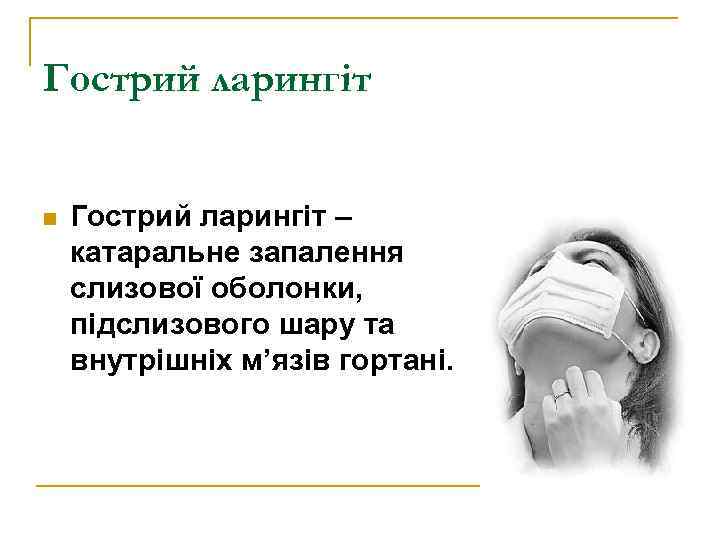 Гострий ларингіт

Гострий ларингіт – катаральне запалення слизової оболонки, підслизового шару та внутрішніх м’язів гортані.